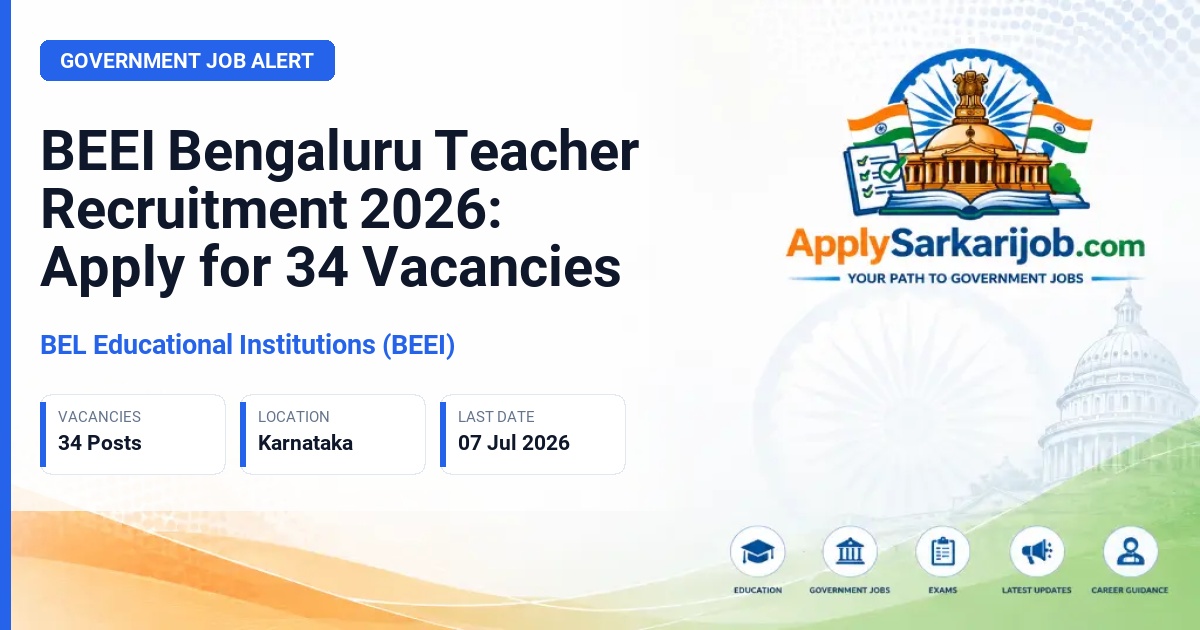 GOVERNMENT JOB ALERT

BEEI Bengaluru Teacher Recruitment 2026: Apply for 34 Vacancies

BEL Educational Institutions (BEEI)

VACANCIES
34 Posts

LOCATION
Karnataka

LAST DATE
07 Jul 2026

ApplySarkarijob.com
YOUR PATH TO GOVERNMENT JOBS

EDUCATION
GOVERNMENT JOBS
EXAMS
LATEST UPDATES
CAREER GUIDANCE